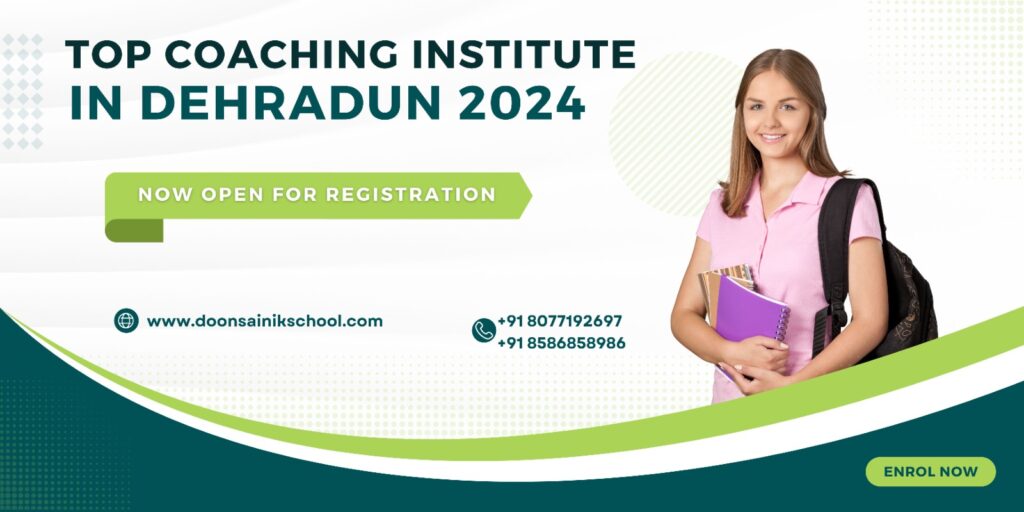 TOP COACHING INSTITUTE IN DEHRADUN 2024

NOW OPEN FOR REGISTRATION

www.doonsainikschool.com

+91 8077192697
+91 8586858986

ENROL NOW